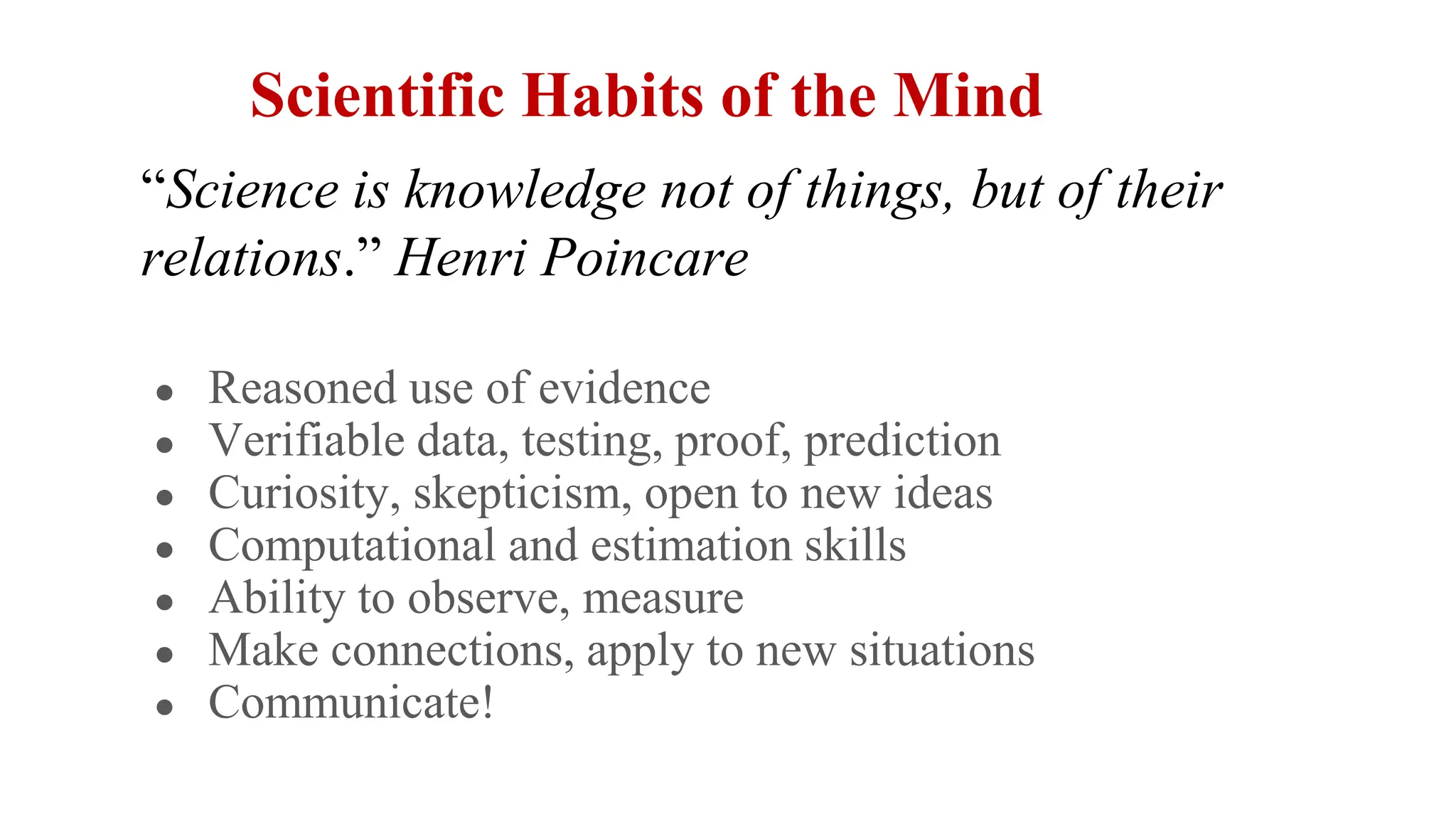 Scientific Habits of the Mind

“Science is knowledge not of things, but of their relations.” Henri Poincare

- Reasoned use of evidence
- Verifiable data, testing, proof, prediction
- Curiosity, skepticism, open to new ideas
- Computational and estimation skills
- Ability to observe, measure
- Make connections, apply to new situations
- Communicate!